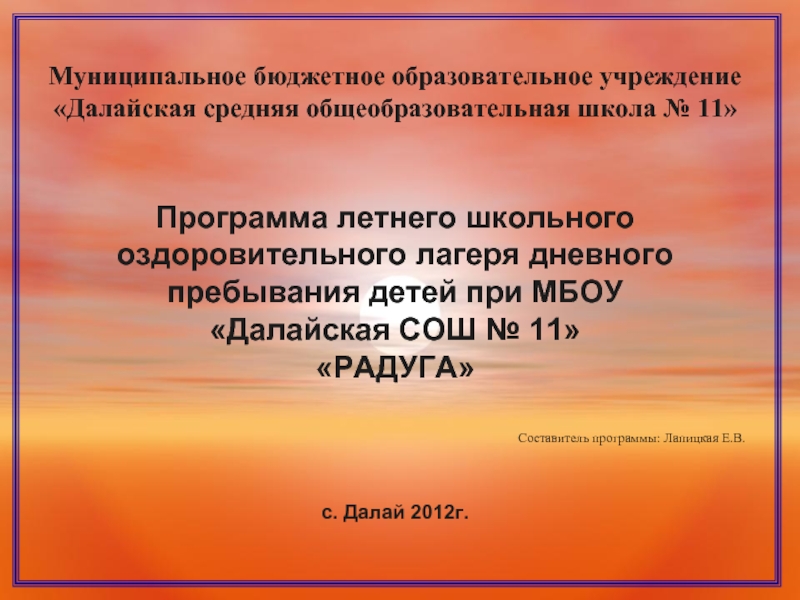 Муниципальное бюджетное образовательное учреждение «Далайская средняя общеобразовательная школа № 11»

Программа летнего школьного оздоровительного лагеря дневного пребывания детей при МБОУ «Далайская СОШ № 11» «РАДУГА»

Составитель программы: Лапицкая Е.В.

с. Далай 2012г.